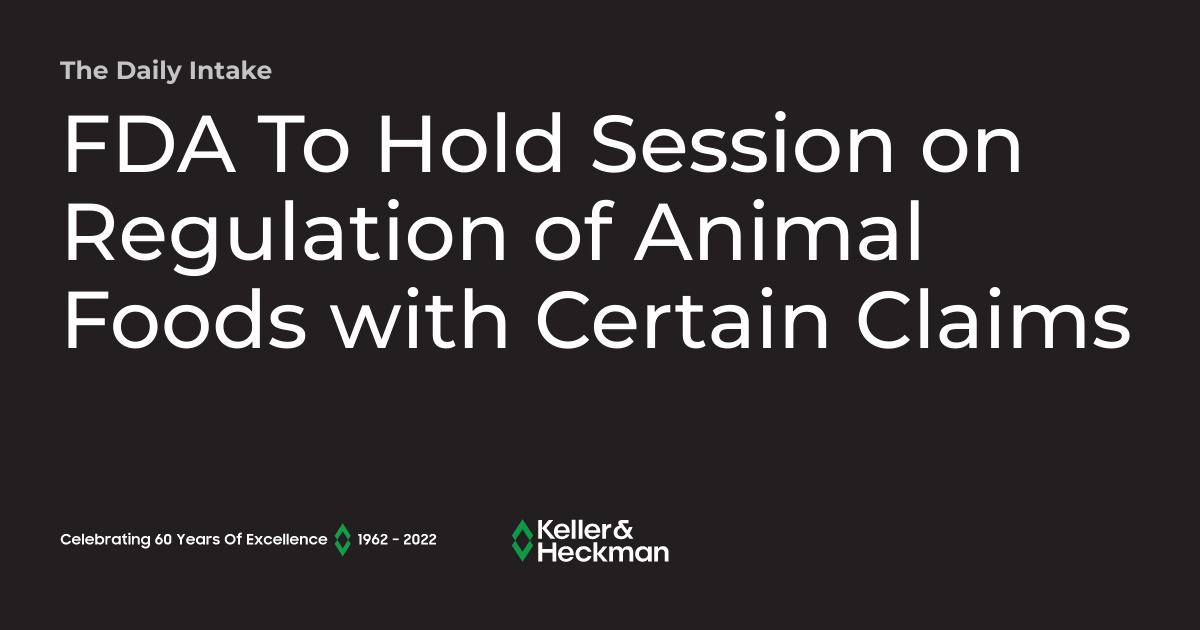 The Daily Intake

FDA To Hold Session on Regulation of Animal Foods with Certain Claims

Celebrating 60 Years Of Excellence 1962 - 2022

Keller & Heckman